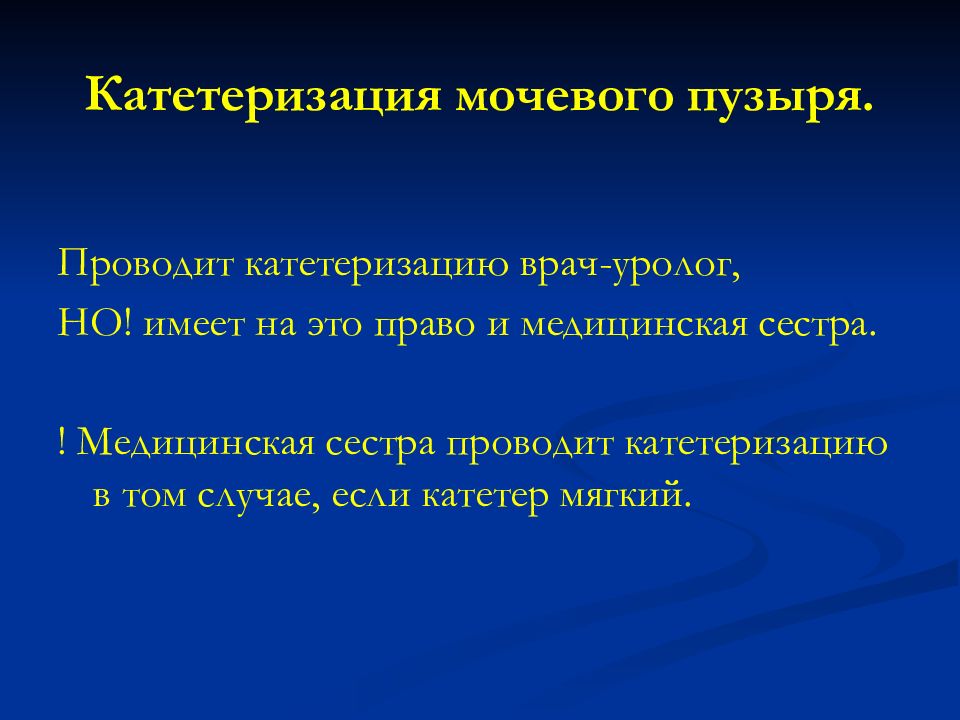 Катетеризация мочевого пузыря.

Проводит катетеризацию врач-уролог,
НО! имеет на это право и медицинская сестра.

! Медицинская сестра проводит катетеризацию в том случае, если катетер мягкий.